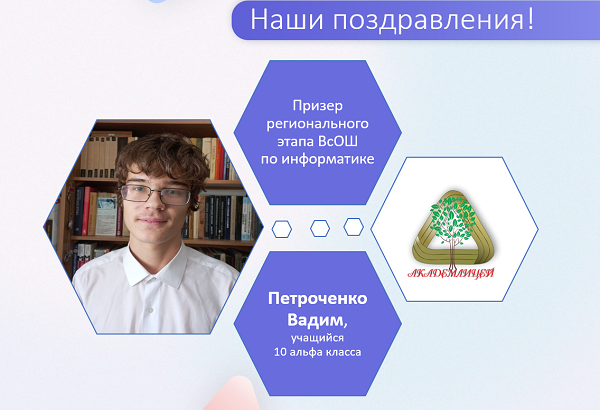 Наши поздравления!

Призер регионального этапа ВсОШ по информатике

АКАДЕМЛИЦЕЙ

Петроченко Вадим,
учащийся
10 альфа класса